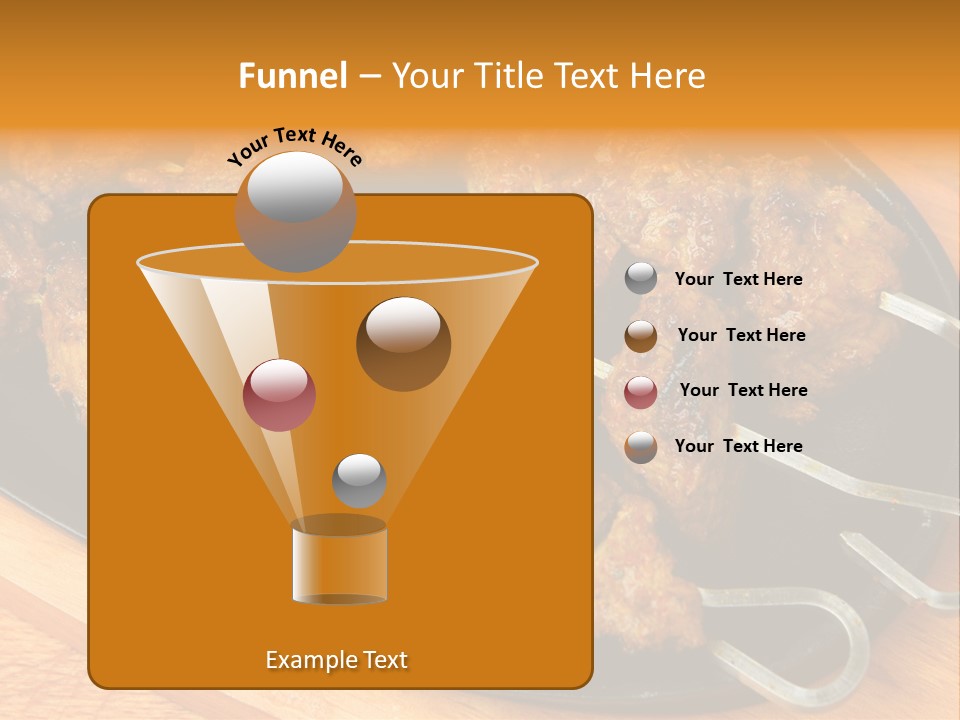 Funnel – Your Title Text Here

Your Text Here

Your Text Here

Your Text Here

Your Text Here

Your Text Here

Example Text